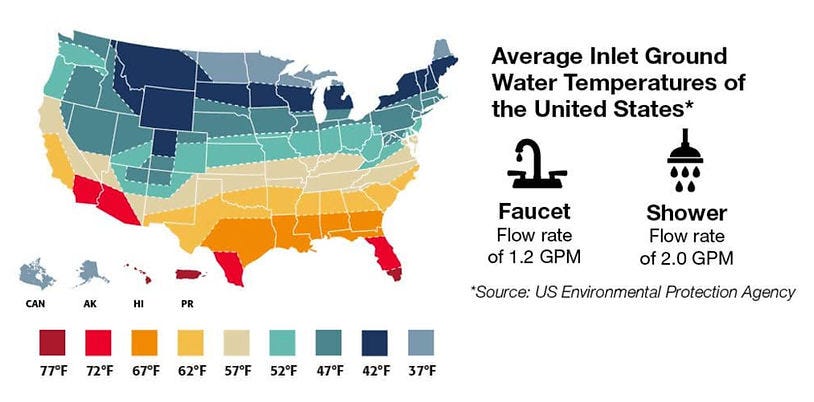 Average Inlet Ground Water Temperatures of the United States*

Faucet
Flow rate of 1.2 GPM

Shower
Flow rate of 2.0 GPM

*Source: US Environmental Protection Agency

CAN
AK
HI
PR

77°F
72°F
67°F
62°F
57°F
52°F
47°F
42°F
37°F